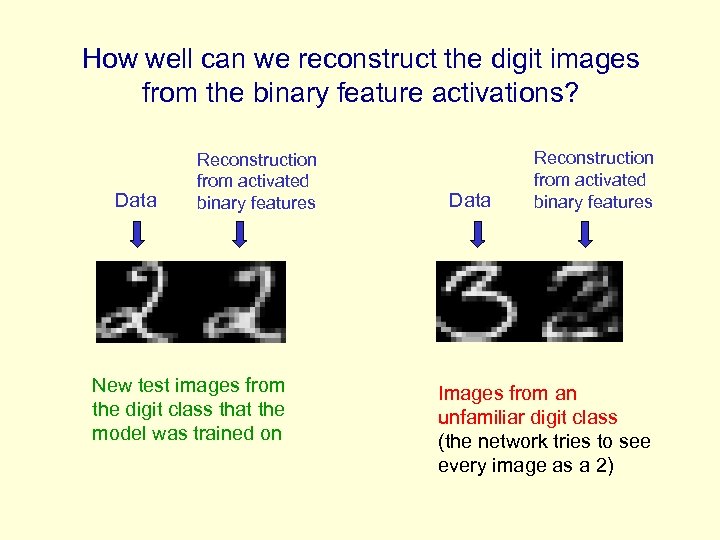 How well can we reconstruct the digit images from the binary feature activations?

Data

Reconstruction from activated binary features

Data

Reconstruction from activated binary features

New test images from the digit class that the model was trained on

Images from an unfamiliar digit class
(the network tries to see every image as a 2)